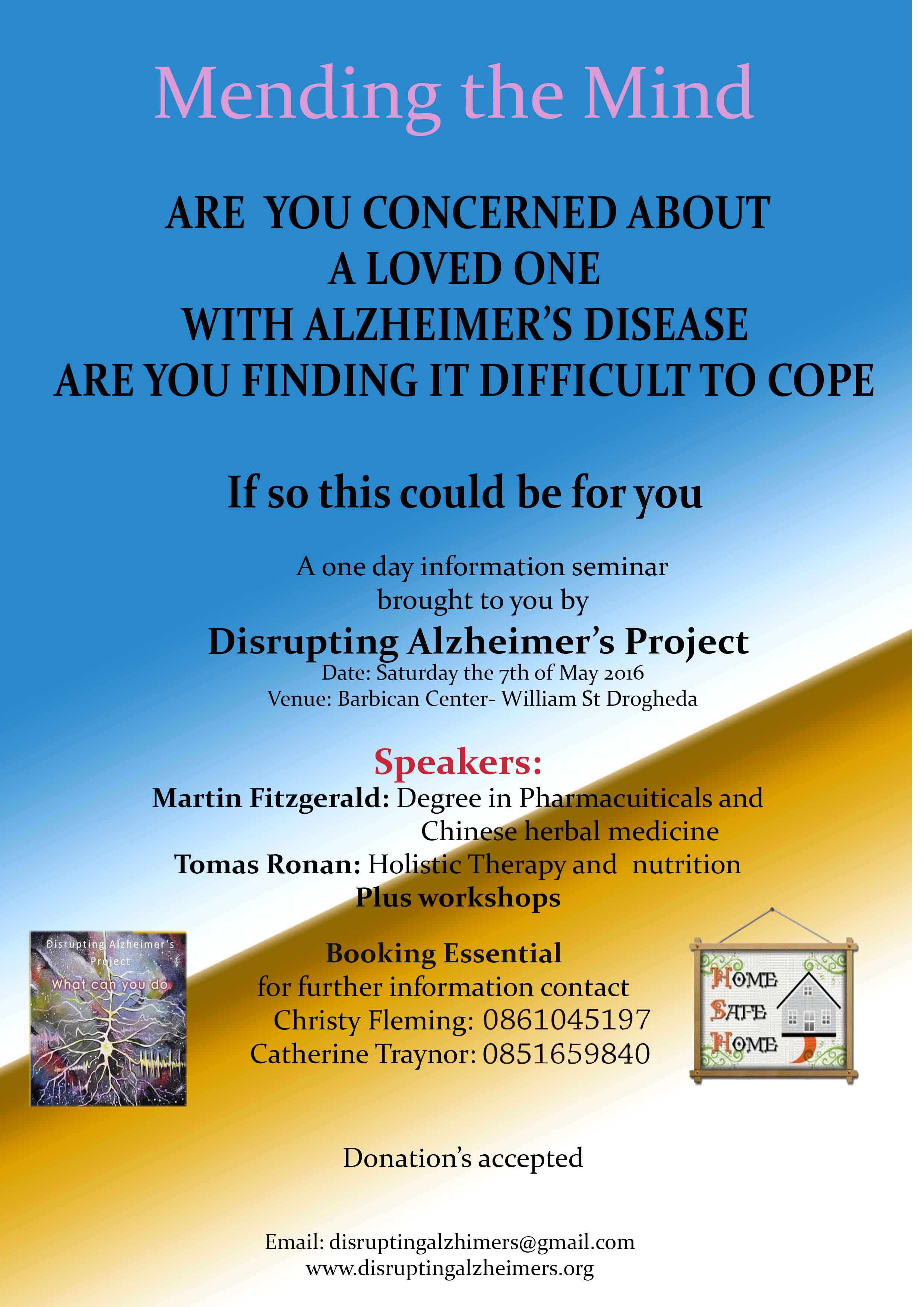 Mending the Mind

ARE YOU CONCERNED ABOUT
A LOVED ONE
WITH ALZHEIMER'S DISEASE
ARE YOU FINDING IT DIFFICULT TO COPE

If so this could be for you

A one day information seminar
brought to you by

Disrupting Alzheimer's Project
Date: Saturday the 7th of May 2016
Venue: Barbican Center- William St Drogheda

Speakers:
Martin Fitzgerald: Degree in Pharmacuiticals and Chinese herbal medicine
Tomas Ronan: Holistic Therapy and nutrition
Plus workshops

Disrupting Alzheimer's Project
What can you do

Booking Essential
for further information contact
Christy Fleming: 0861045197
Catherine Traynor: 0851659840

HOME
SAFE
HOME

Donation's accepted

Email: disruptingalzhimers@gmail.com
www.disruptingalzheimers.org